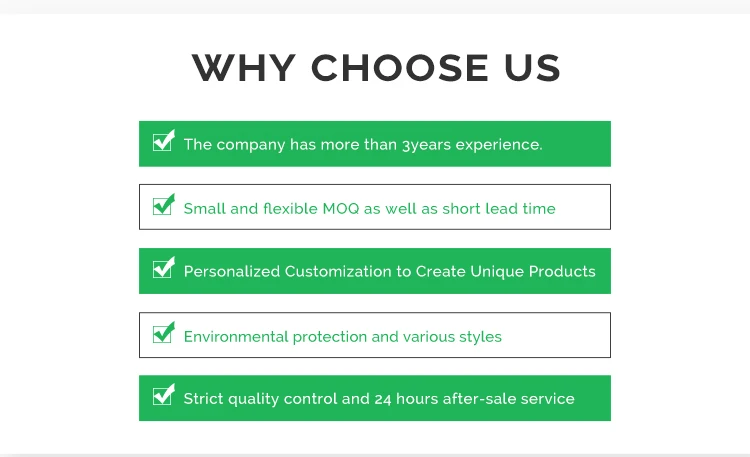 WHY CHOOSE US

The company has more than 3years experience.

Small and flexible MOQ as well as short lead time

Personalized Customization to Create Unique Products

Environmental protection and various styles

Strict quality control and 24 hours after-sale service